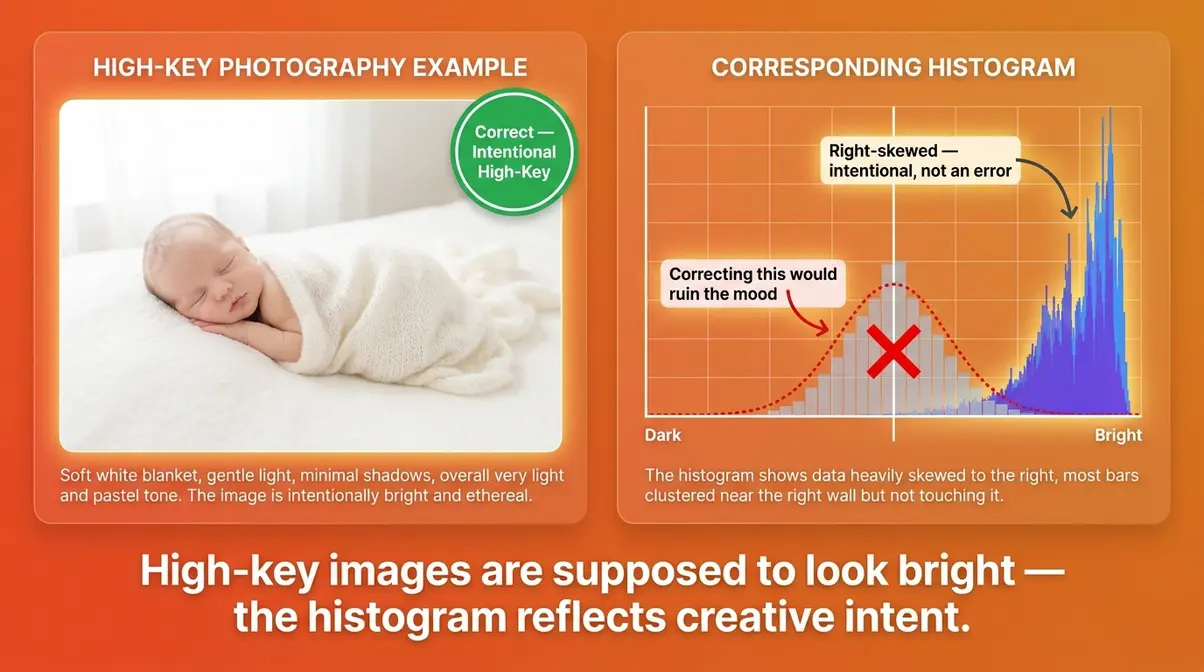 HIGH-KEY PHOTOGRAPHY EXAMPLE

Correct — Intentional High-Key

Soft white blanket, gentle light, minimal shadows, overall very light and pastel tone. The image is intentionally bright and ethereal.

CORRESPONDING HISTOGRAM

Right-skewed — intentional, not an error

Correcting this would ruin the mood

Dark

Bright

The histogram shows data heavily skewed to the right, most bars clustered near the right wall but not touching it.

High-key images are supposed to look bright — the histogram reflects creative intent.